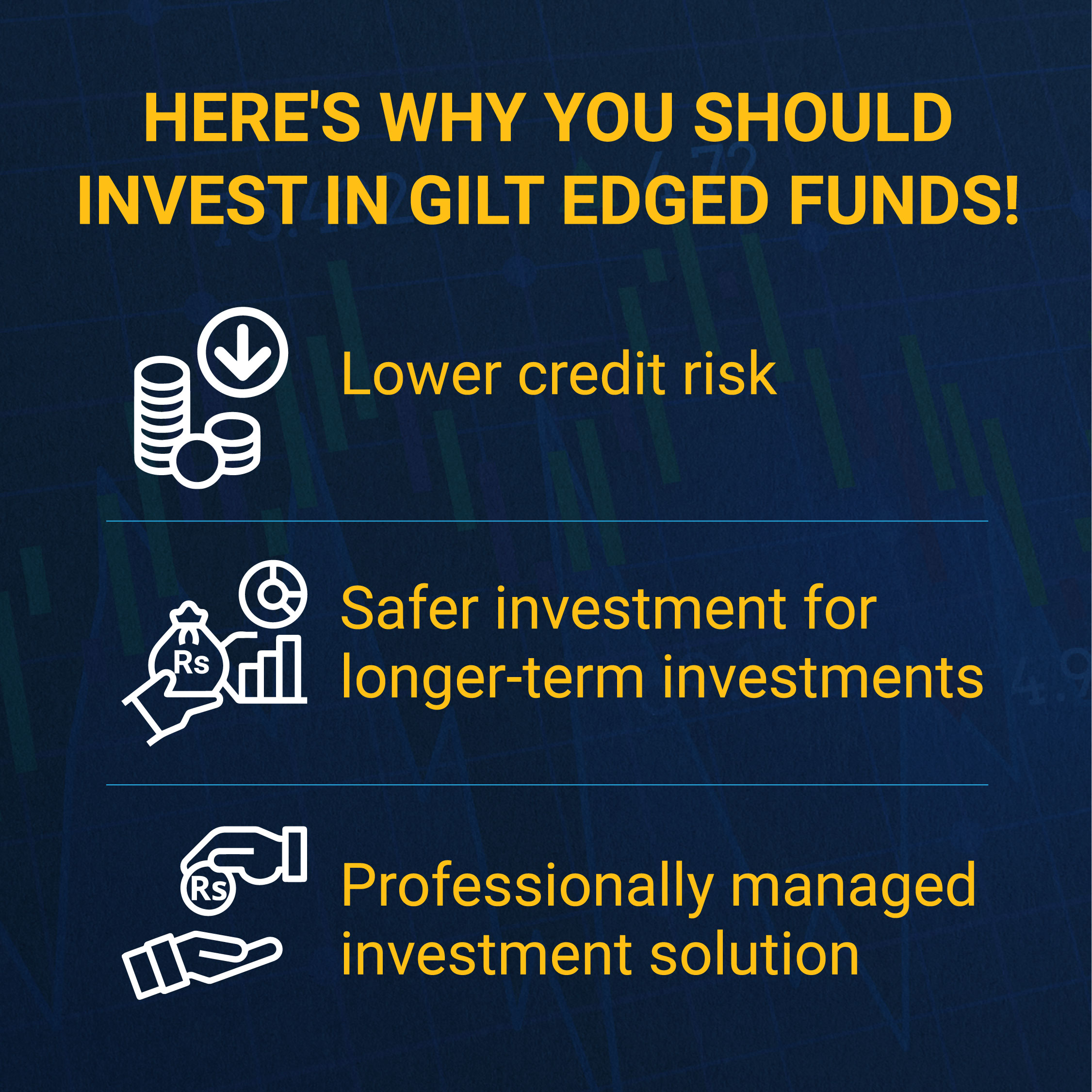 HERE'S WHY YOU SHOULD INVEST IN GILT EDGED FUNDS!

Lower credit risk

Rs

Safer investment for longer-term investments

Rs

Professionally managed investment solution